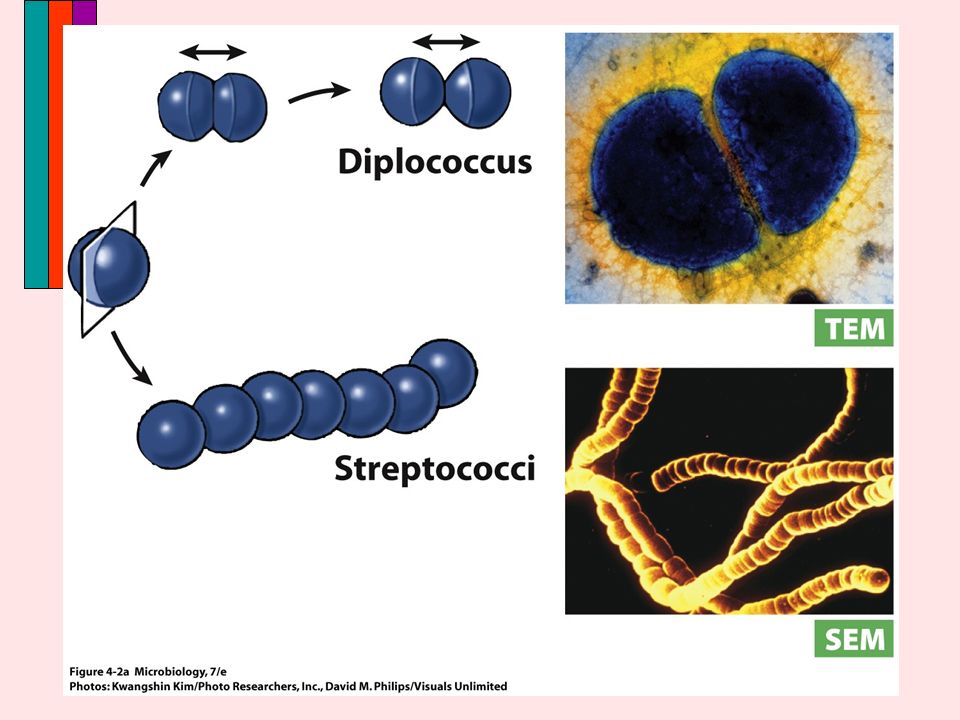 Diplococcus

TEM

Streptococci

SEM

Figure 4-2a Microbiology, 7/e
Photos: Kwangshin Kim/Photo Researchers, Inc., David M. Philips/Visuals Unlimited